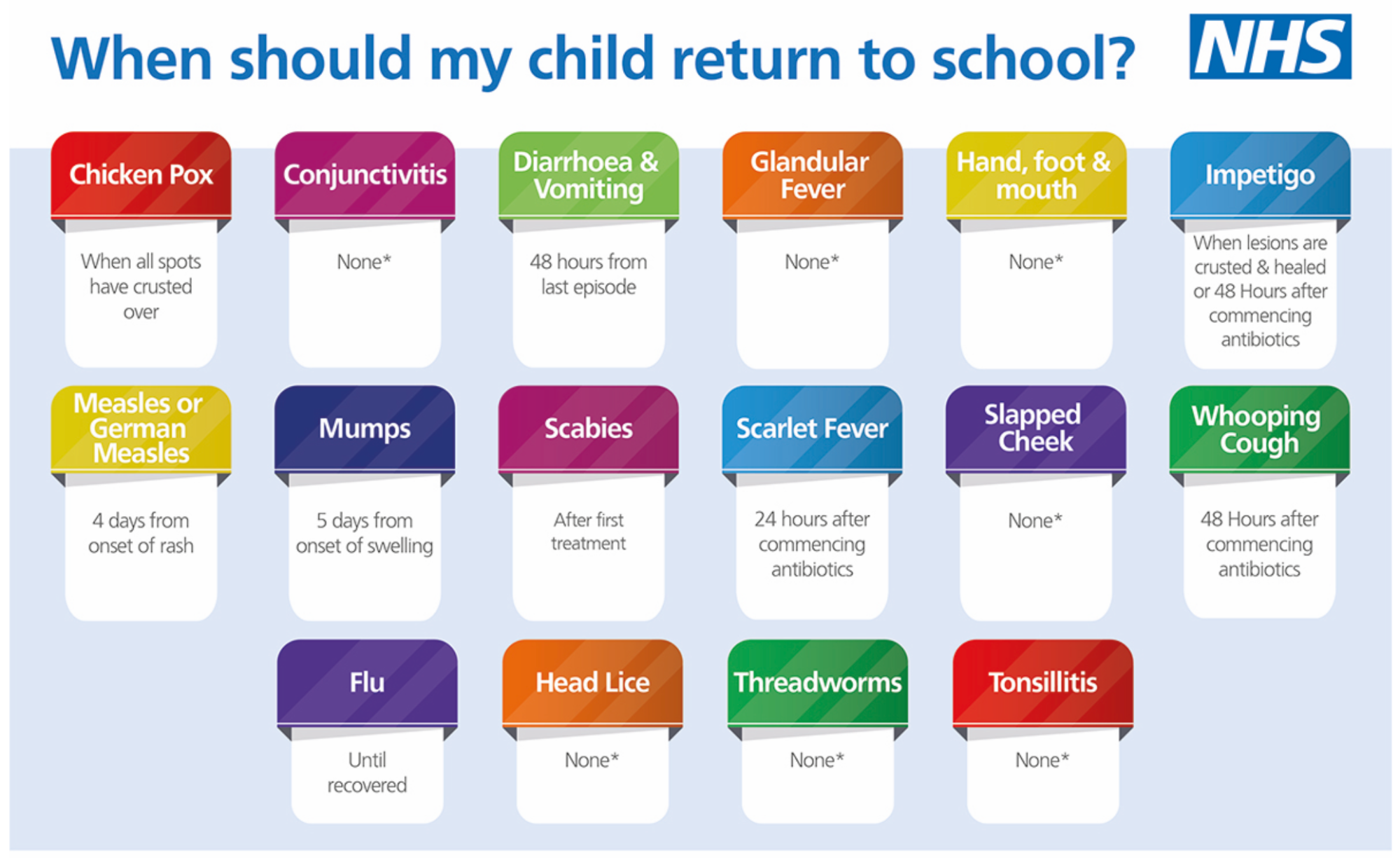 When should my child return to school?

NHS

Chicken Pox

When all spots have crusted over

Conjunctivitis

None*

Diarrhoea & Vomiting

48 hours from last episode

Glandular Fever

None*

Hand, foot & mouth

None*

Impetigo

When lesions are crusted & healed or 48 Hours after commencing antibiotics

Measles or German Measles

4 days from onset of rash

Mumps

5 days from onset of swelling

Scabies

After first treatment

Scarlet Fever

24 hours after commencing antibiotics

Slapped Cheek

None*

Whooping Cough

48 Hours after commencing antibiotics

Flu

Until recovered

Head Lice

None*

Threadworms

None*

Tonsillitis

None*